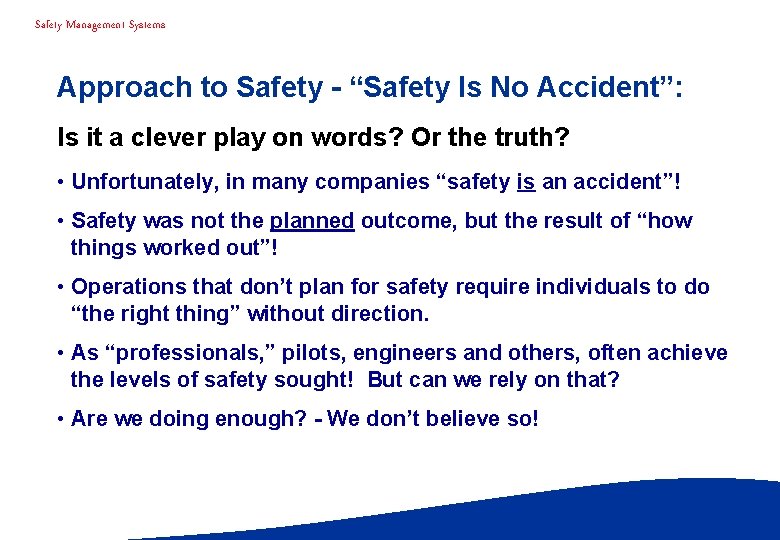 Safety Management Systems

Approach to Safety - “Safety Is No Accident”:

Is it a clever play on words? Or the truth?

• Unfortunately, in many companies “safety is an accident”!

• Safety was not the planned outcome, but the result of “how things worked out”!

• Operations that don’t plan for safety require individuals to do “the right thing” without direction.

• As “professionals,” pilots, engineers and others, often achieve the levels of safety sought! But can we rely on that?

• Are we doing enough? - We don’t believe so!